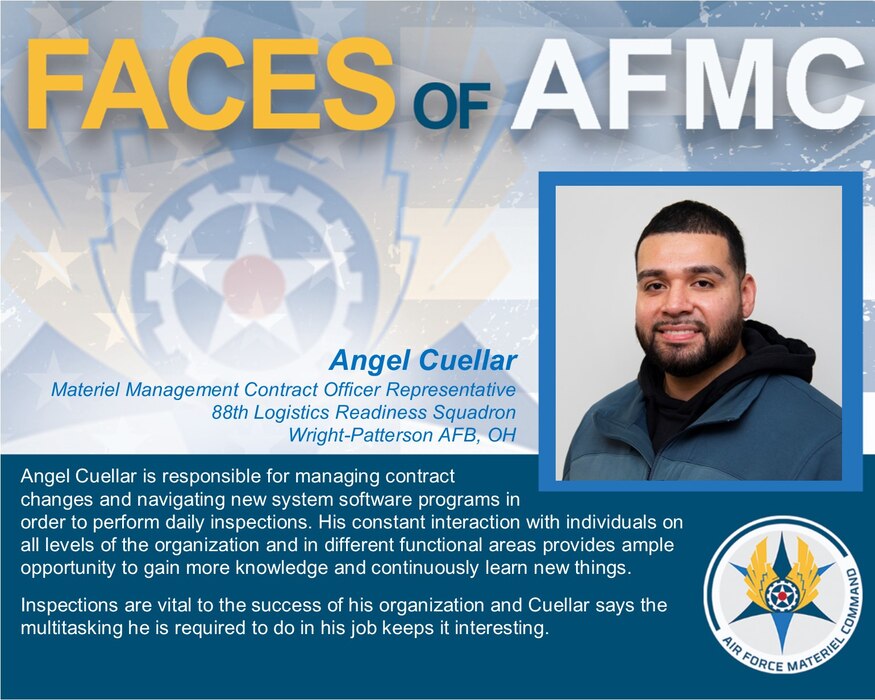 FACES OF AFMC

Angel Cuellar
Materiel Management Contract Officer Representative
88th Logistics Readiness Squadron
Wright-Patterson AFB, OH

Angel Cuellar is responsible for managing contract changes and navigating new system software programs in order to perform daily inspections. His constant interaction with individuals on all levels of the organization and in different functional areas provides ample opportunity to gain more knowledge and continuously learn new things.

Inspections are vital to the success of his organization and Cuellar says the multitasking he is required to do in his job keeps it interesting.

AIR FORCE MATERIEL COMMAND